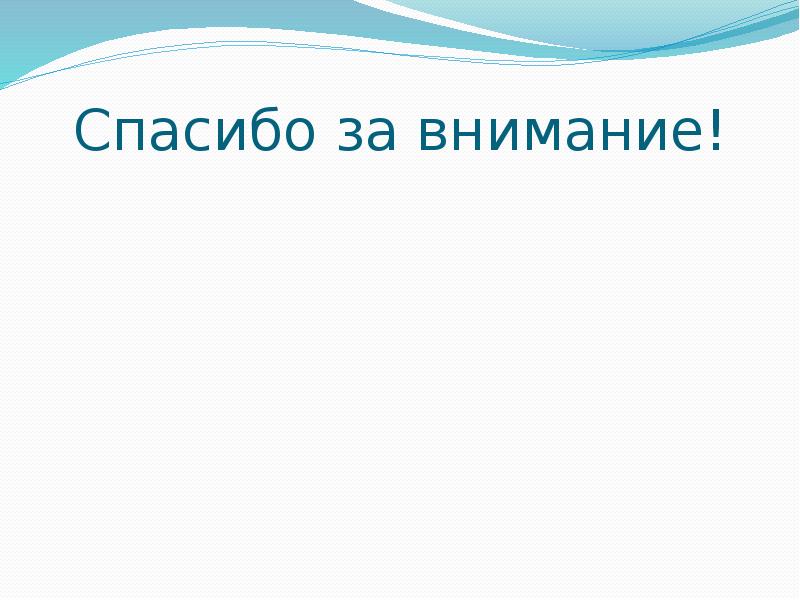 Спасибо за внимание!